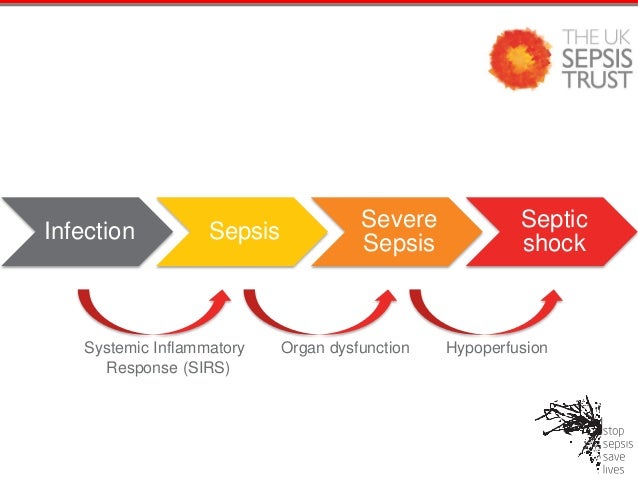 THE UK SEPSIS TRUST

Infection

Sepsis

Severe Sepsis

Septic shock

Systemic Inflammatory Response (SIRS)

Organ dysfunction

Hypoperfusion

stop sepsis save lives